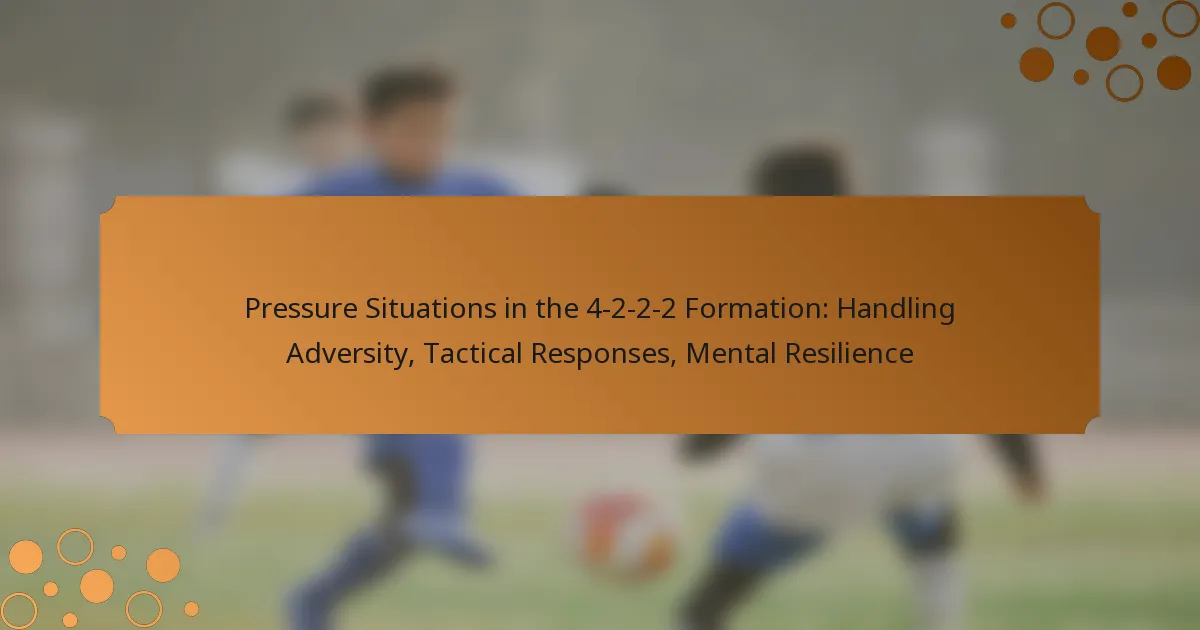 Pressure Situations in the 4-2-2-2 Formation: Handling Adversity, Tactical Responses, Mental Resilience